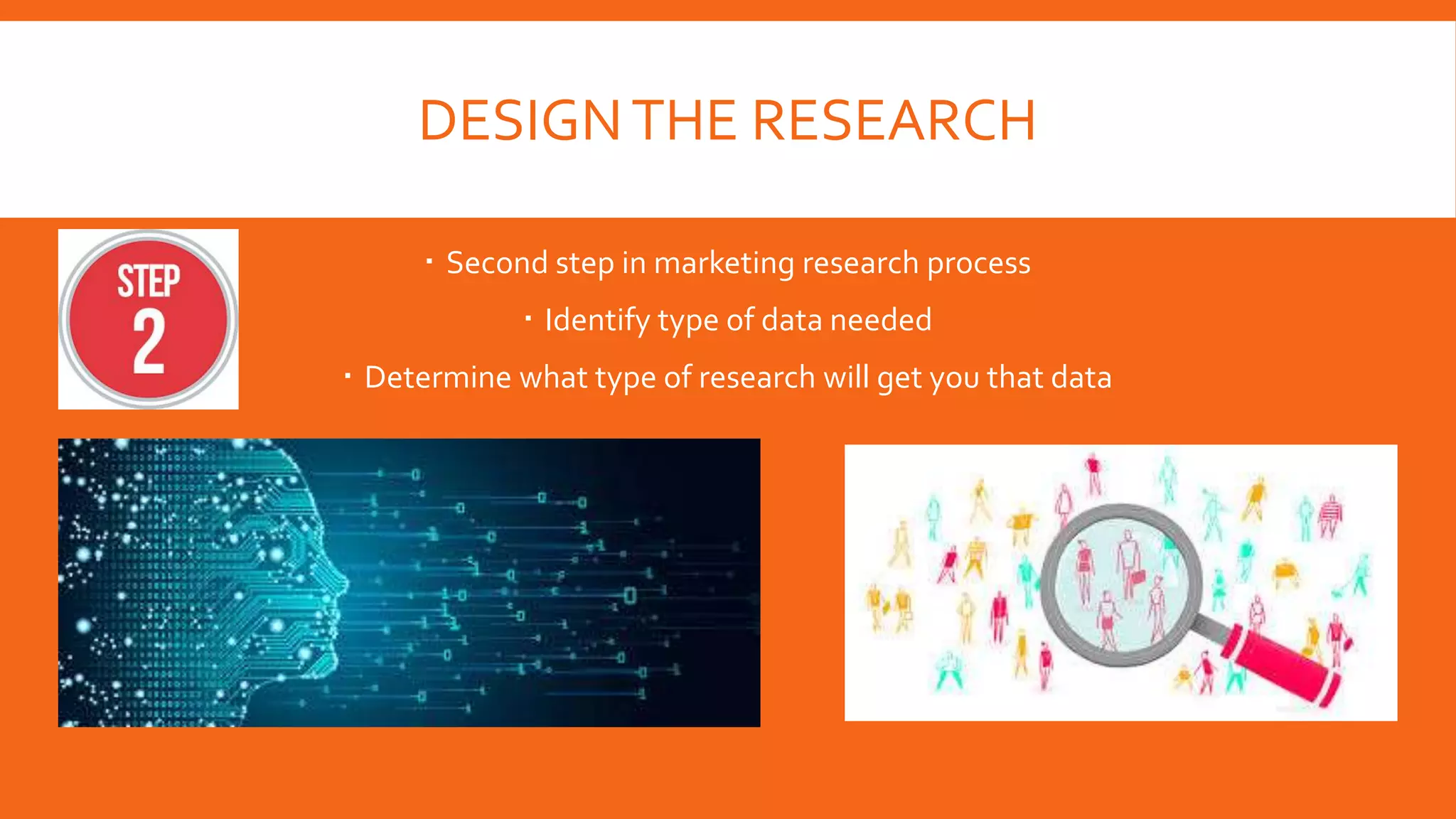 DESIGN THE RESEARCH

STEP
2

▪ Second step in marketing research process
▪ Identify type of data needed
▪ Determine what type of research will get you that data